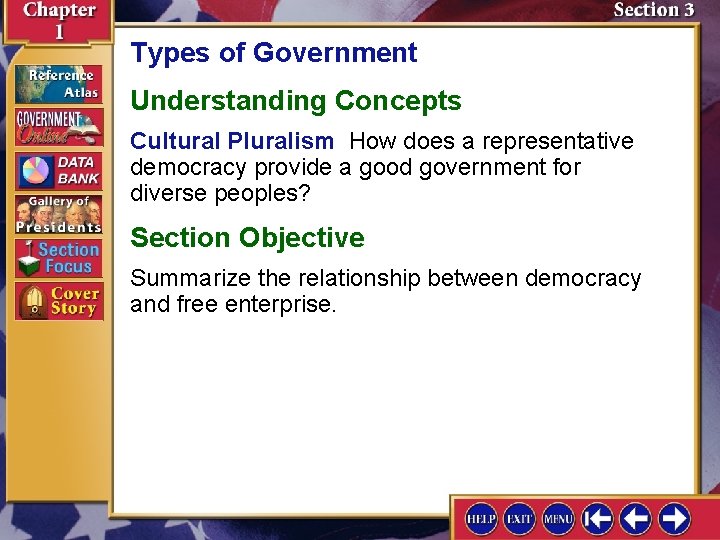 Chapter 1

Section 3

Reference Atlas

GOVERNMENT Online

DATA BANK

Gallery of Presidents

Section Focus

Cover Story

Types of Government

Understanding Concepts

Cultural Pluralism How does a representative democracy provide a good government for diverse peoples?

Section Objective

Summarize the relationship between democracy and free enterprise.

HELP EXIT MENU